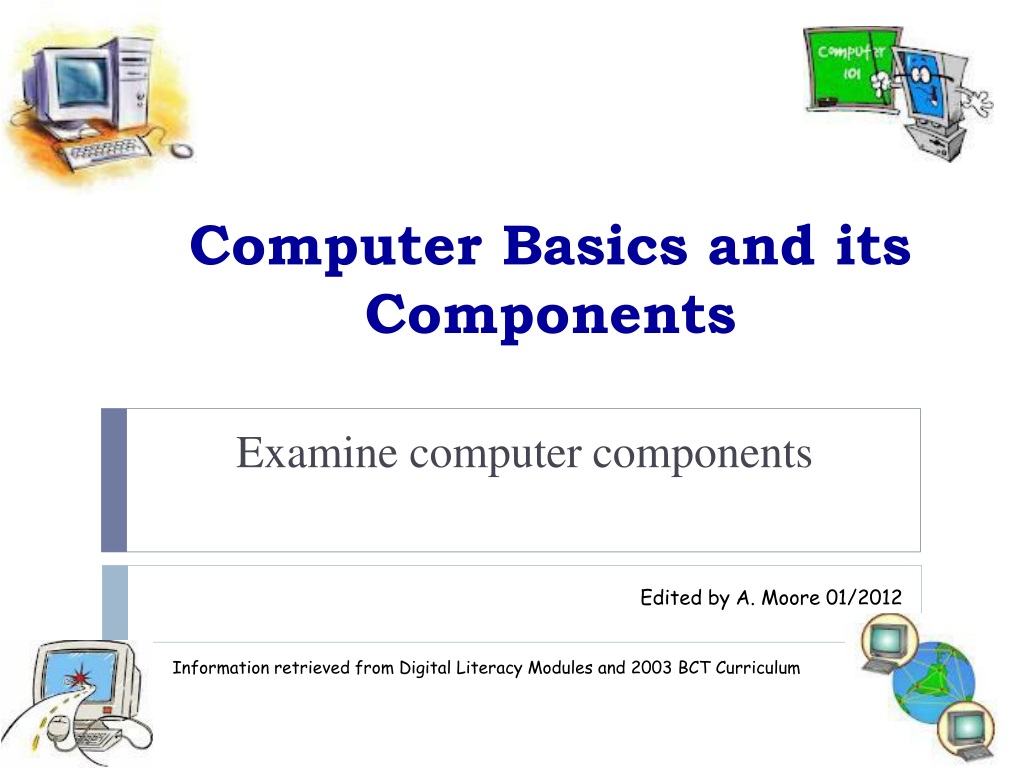 Computer 101

Computer Basics and its Components

Examine computer components

Edited by A. Moore 01/2012

Information retrieved from Digital Literacy Modules and 2003 BCT Curriculum